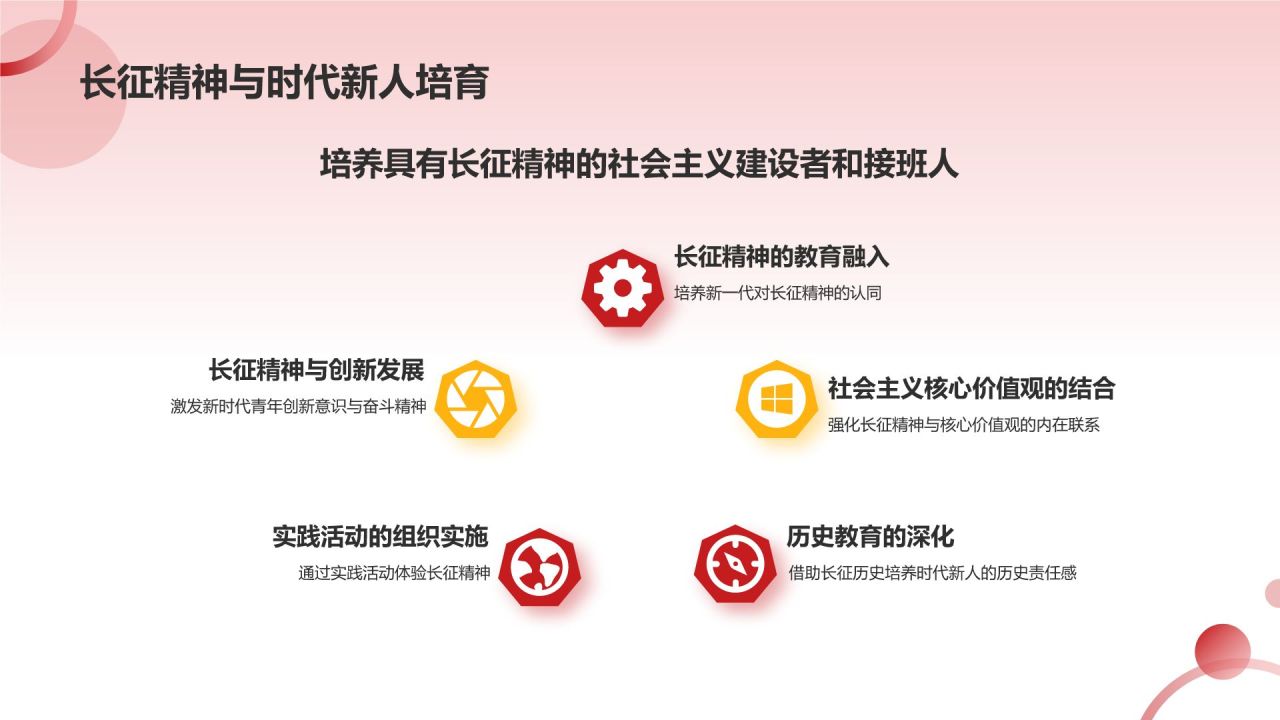 长征精神与时代新人培育

培养具有长征精神的社会主义建设者和接班人

长征精神的教育融入
培养新一代对长征精神的认同

长征精神与创新发展
激发新时代青年创新意识与奋斗精神

社会主义核心价值观的结合
强化长征精神与核心价值观的内在联系

实践活动的组织实施
通过实践活动体验长征精神

历史教育的深化
借助长征历史培养时代新人的历史责任感